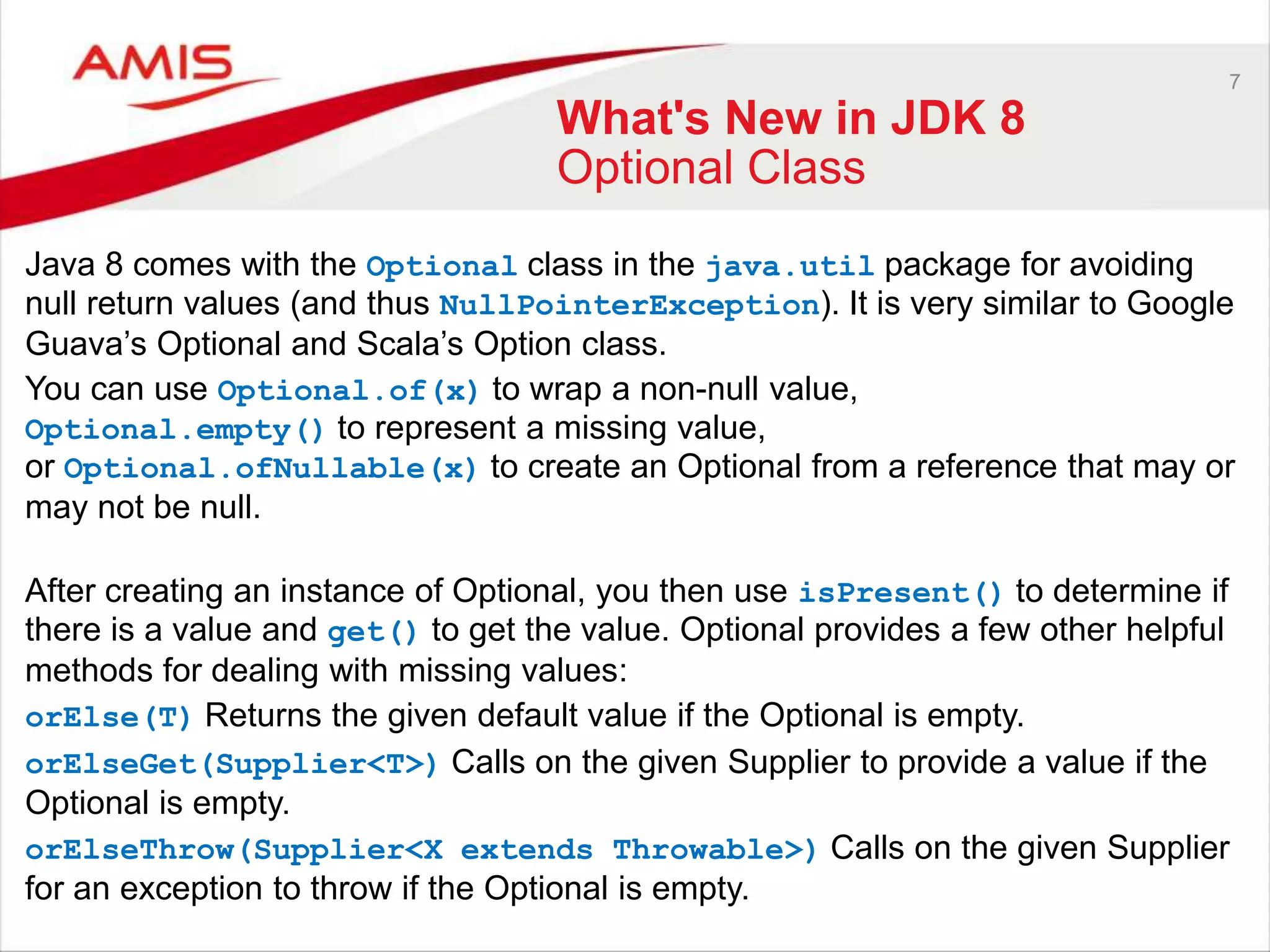 AMIS

7

What's New in JDK 8
Optional Class

Java 8 comes with the Optional class in the java.util package for avoiding null return values (and thus NullPointerException). It is very similar to Google Guava's Optional and Scala's Option class.

You can use Optional.of(x) to wrap a non-null value,
Optional.empty() to represent a missing value,
or Optional.ofNullable(x) to create an Optional from a reference that may or may not be null.

After creating an instance of Optional, you then use isPresent() to determine if there is a value and get() to get the value. Optional provides a few other helpful methods for dealing with missing values:

orElse(T) Returns the given default value if the Optional is empty.

orElseGet(Supplier<T>) Calls on the given Supplier to provide a value if the Optional is empty.

orElseThrow(Supplier<X extends Throwable>) Calls on the given Supplier for an exception to throw if the Optional is empty.